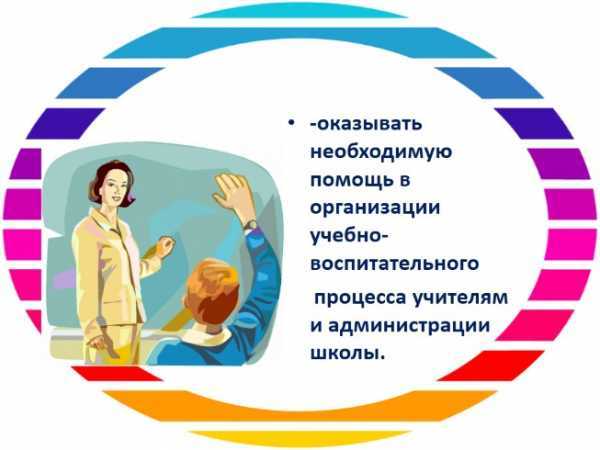 • -оказывать необходимую помощь в организации учебно-воспитательного

процесса учителям и администрации школы.